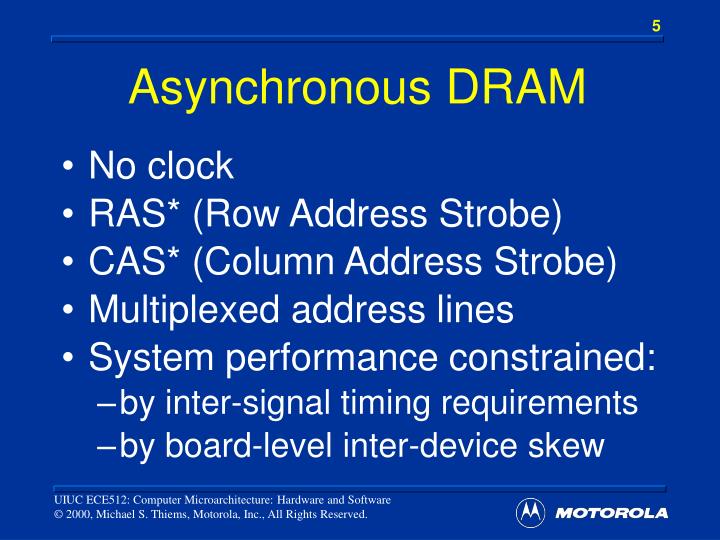 5

Asynchronous DRAM

• No clock
• RAS* (Row Address Strobe)
• CAS* (Column Address Strobe)
• Multiplexed address lines
• System performance constrained:
  – by inter-signal timing requirements
  – by board-level inter-device skew

UIUC ECE512: Computer Microarchitecture: Hardware and Software
© 2000, Michael S. Thiems, Motorola, Inc., All Rights Reserved.

MOTOROLA